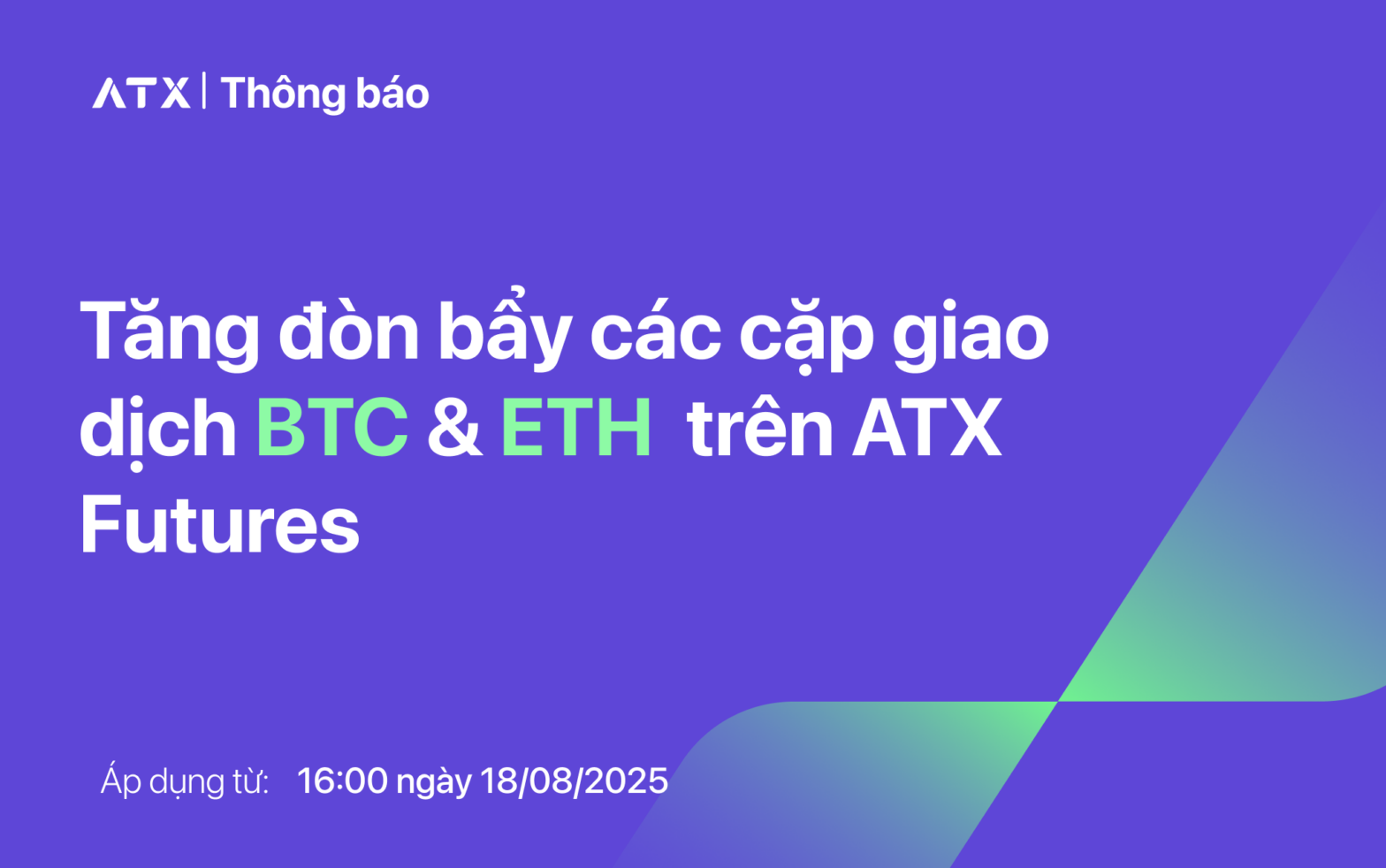 ATX | Thông báo

Tăng đòn bẩy các cặp giao dịch BTC & ETH trên ATX Futures

Áp dụng từ: 16:00 ngày 18/08/2025